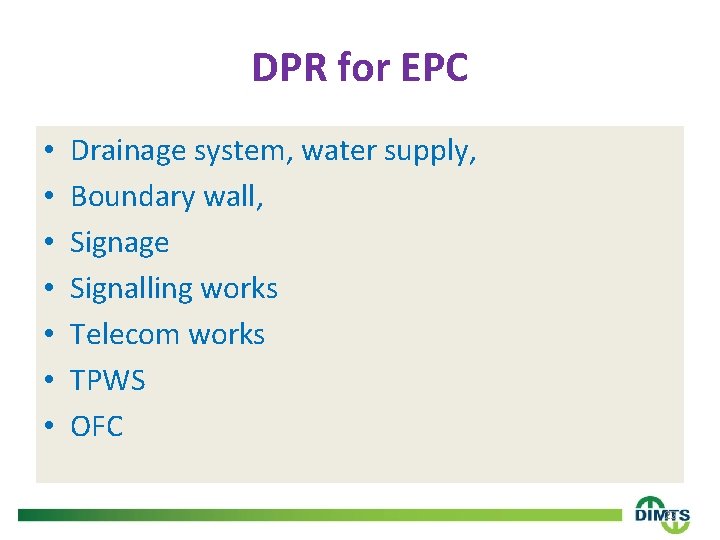 DPR for EPC

• Drainage system, water supply,
• Boundary wall,
• Signage
• Signalling works
• Telecom works
• TPWS
• OFC

DIMTS